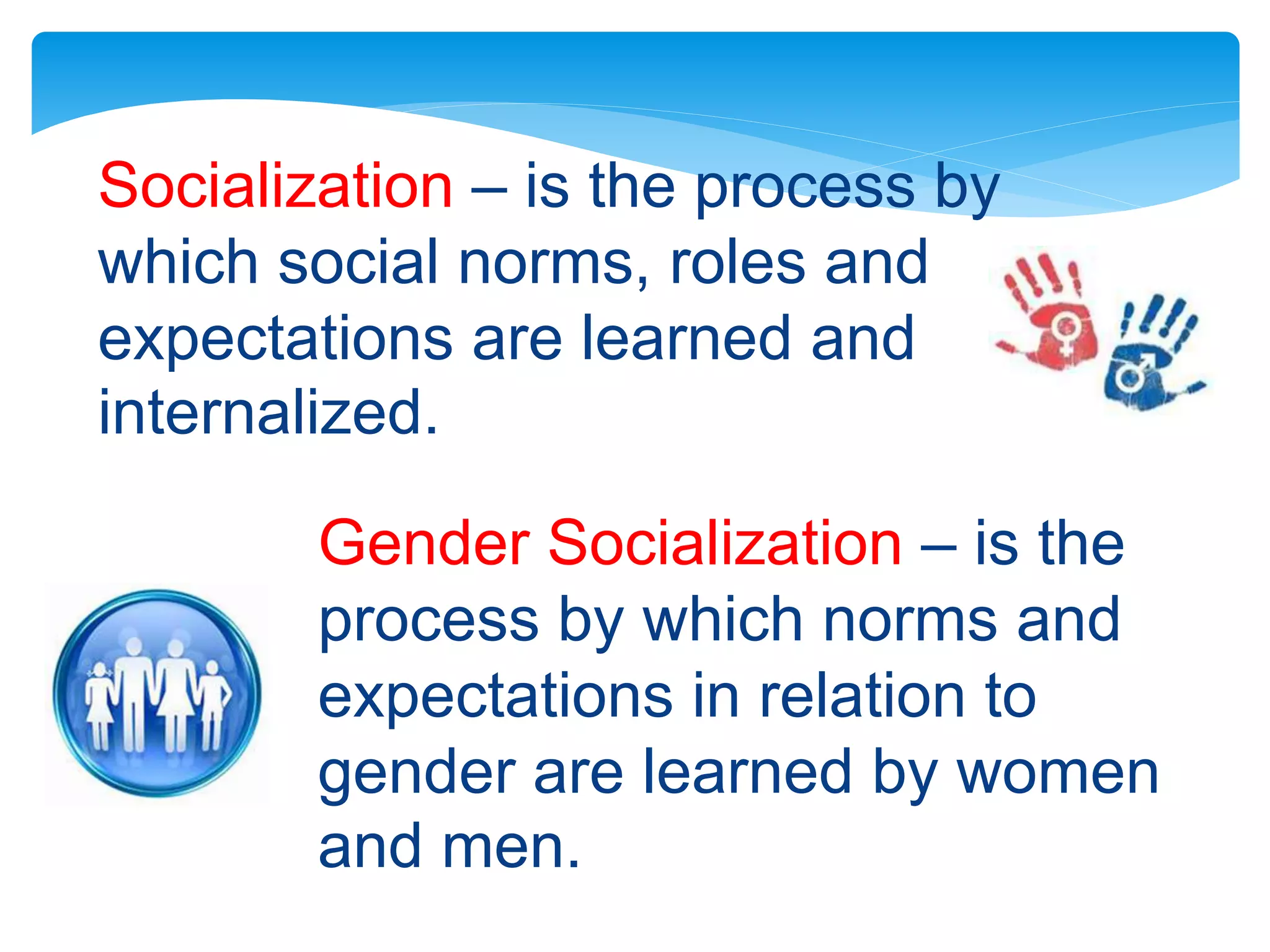 Socialization – is the process by which social norms, roles and expectations are learned and internalized.

Gender Socialization – is the process by which norms and expectations in relation to gender are learned by women and men.